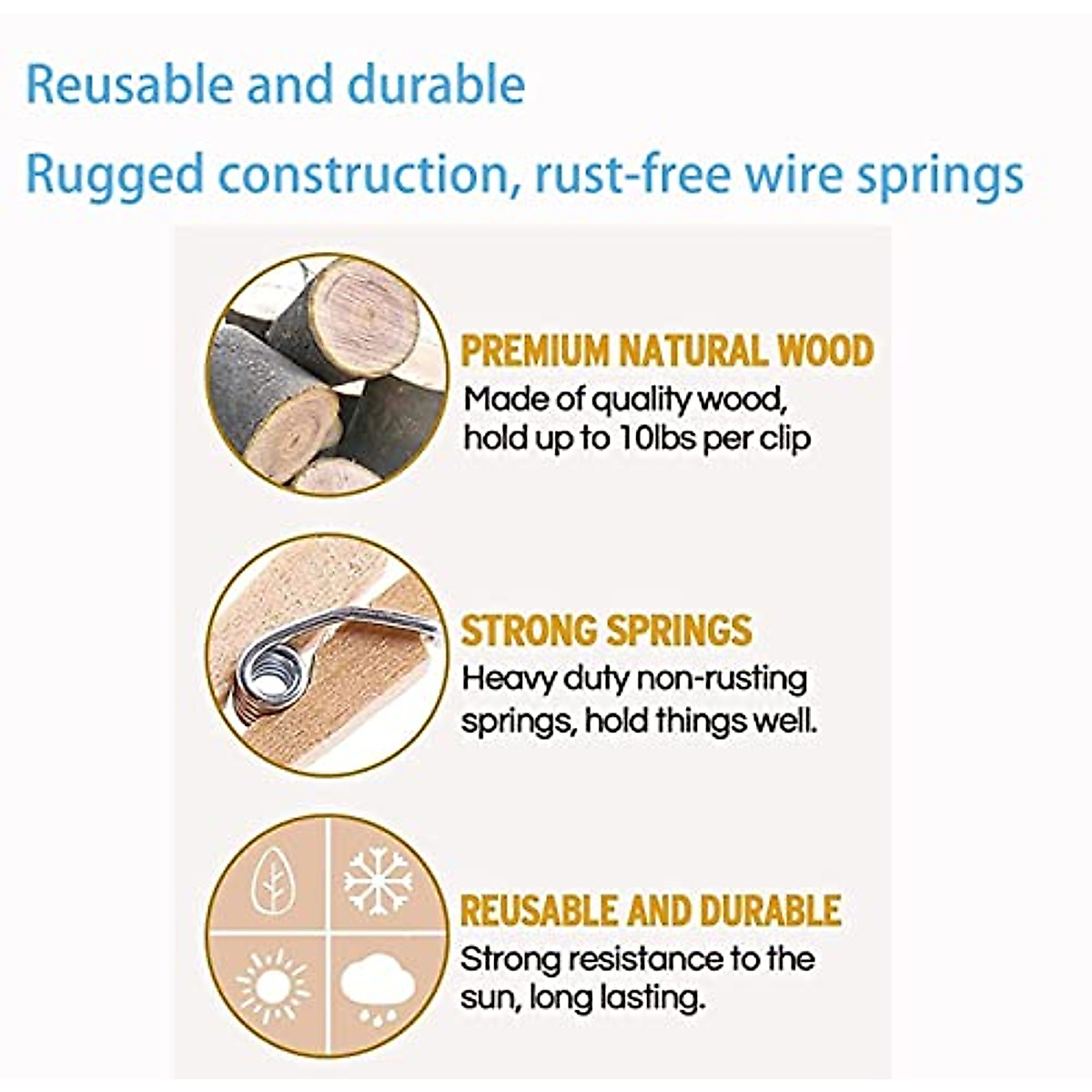 Reusable and durable

Rugged construction, rust-free wire springs

PREMIUM NATURAL WOOD

Made of quality wood, hold up to 10lbs per clip

STRONG SPRINGS

Heavy duty non-rusting springs, hold things well.

REUSABLE AND DURABLE

Strong resistance to the sun, long lasting.